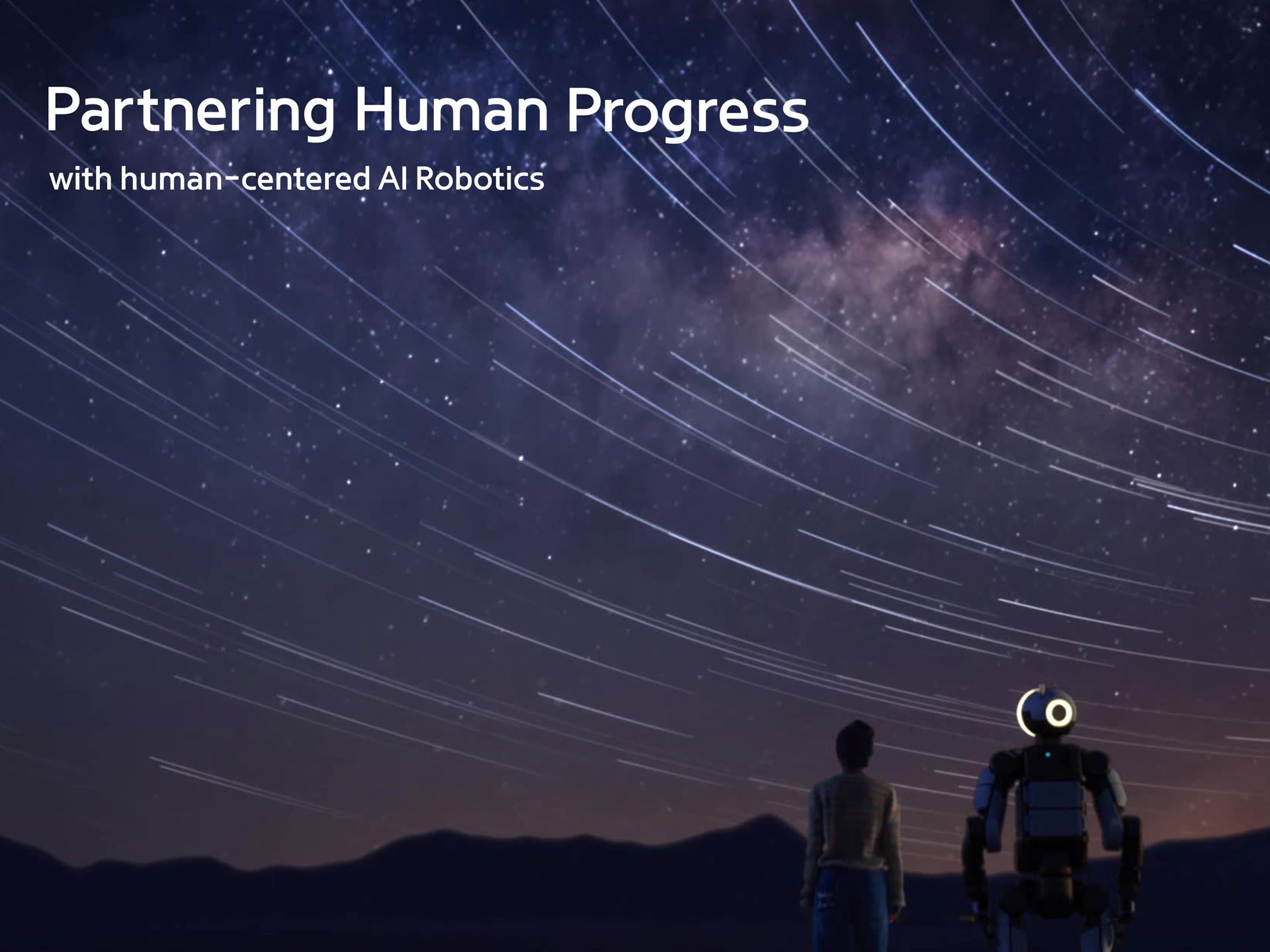 Partnering Human Progress

with human-centered AI Robotics